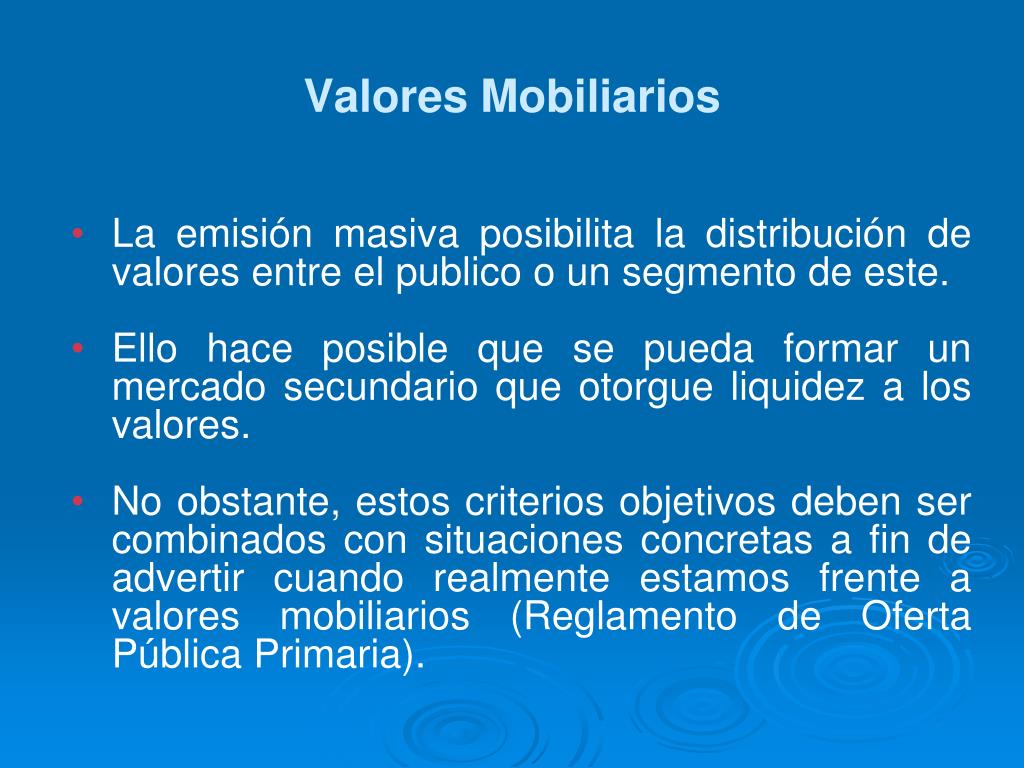 Valores Mobiliarios

• La emisión masiva posibilita la distribución de valores entre el publico o un segmento de este.

• Ello hace posible que se pueda formar un mercado secundario que otorgue liquidez a los valores.

• No obstante, estos criterios objetivos deben ser combinados con situaciones concretas a fin de advertir cuando realmente estamos frente a valores mobiliarios (Reglamento de Oferta Pública Primaria).